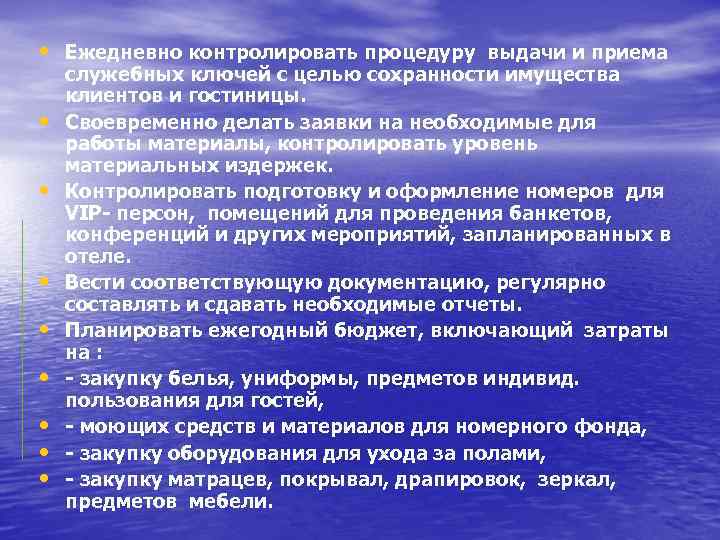 • Ежедневно контролировать процедуру выдачи и приема служебных ключей с целью сохранности имущества клиентов и гостиницы.
• Своевременно делать заявки на необходимые для работы материалы, контролировать уровень материальных издержек.
• Контролировать подготовку и оформление номеров для VIP- персон, помещений для проведения банкетов, конференций и других мероприятий, запланированных в отеле.
• Вести соответствующую документацию, регулярно составлять и сдавать необходимые отчеты.
• Планировать ежегодный бюджет, включающий затраты на :
• - закупку белья, униформы, предметов индивид. пользования для гостей,
• - моющих средств и материалов для номерного фонда,
• - закупку оборудования для ухода за полами,
• - закупку матрацев, покрывал, драпировок, зеркал, предметов мебели.